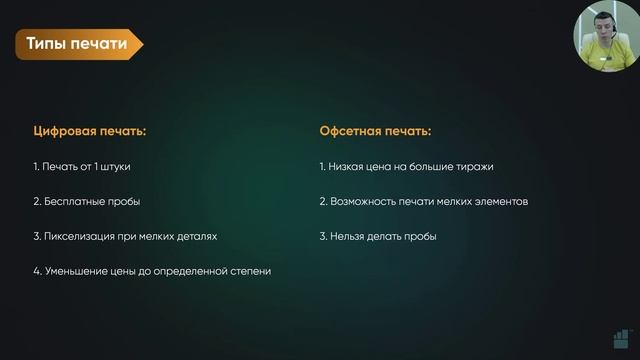 Типы печати

Цифровая печать:

1. Печать от 1 штуки

2. Бесплатные пробы

3. Пикселизация при мелких деталях

4. Уменьшение цены до определенной степени

Офсетная печать:

1. Низкая цена на большие тиражи

2. Возможность печати мелких элементов

3. Нельзя делать пробы